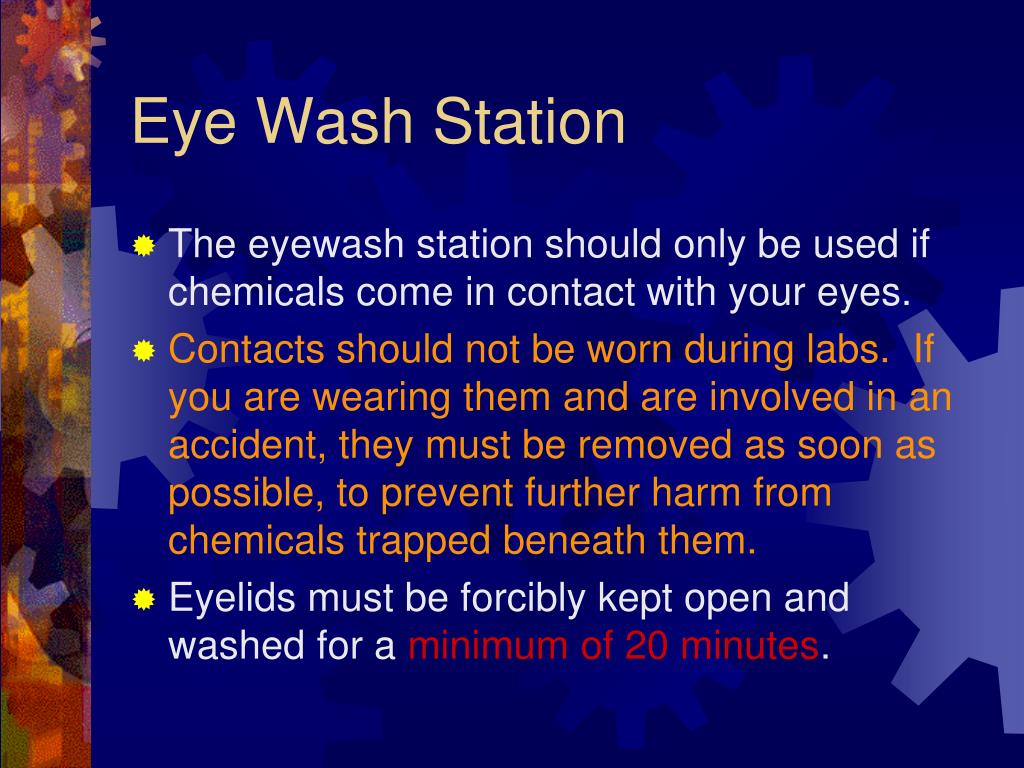 Eye Wash Station

The eyewash station should only be used if chemicals come in contact with your eyes.

Contacts should not be worn during labs. If you are wearing them and are involved in an accident, they must be removed as soon as possible, to prevent further harm from chemicals trapped beneath them.

Eyelids must be forcibly kept open and washed for a minimum of 20 minutes.